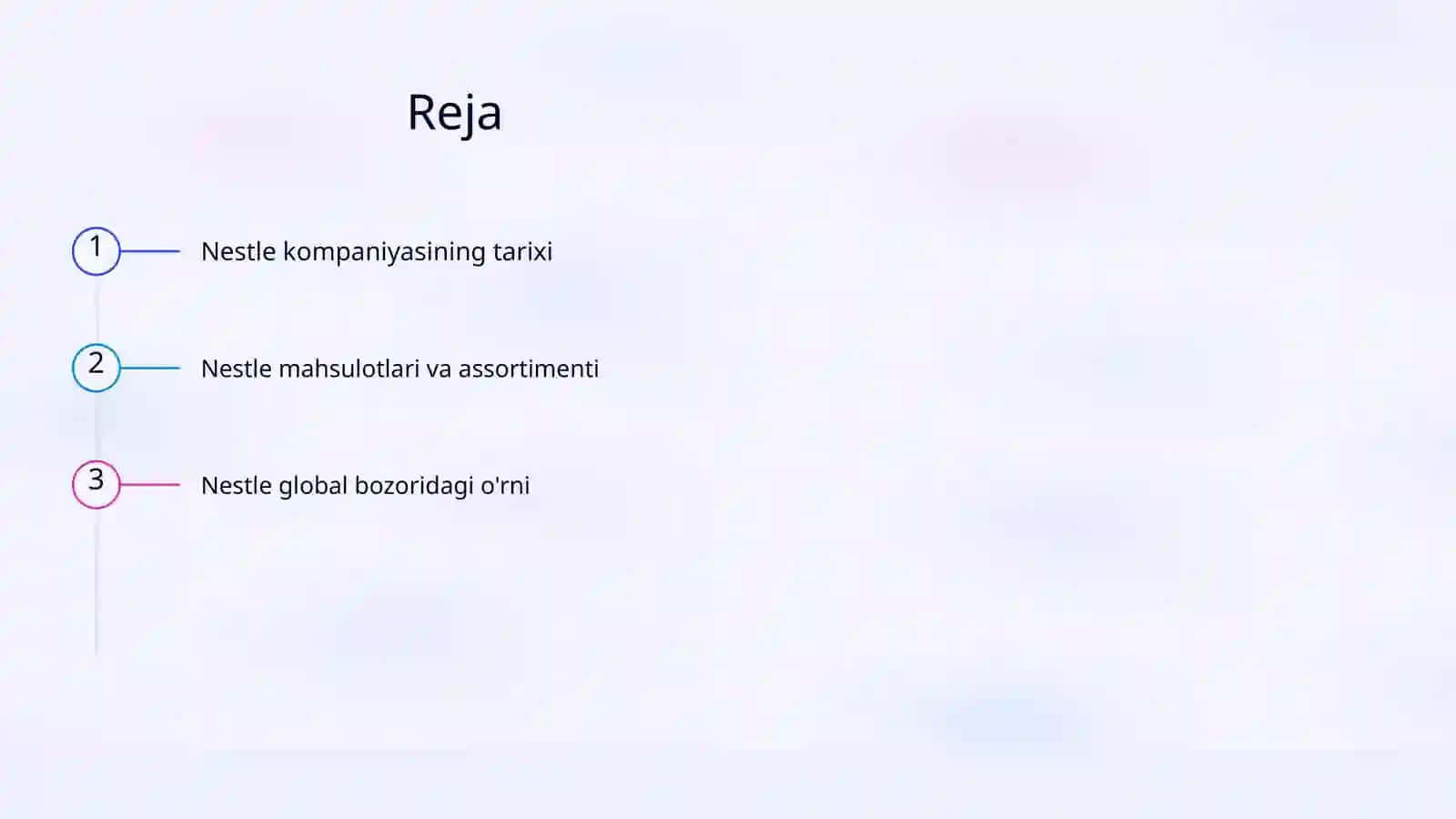 Reja

1 Nestle kompaniyasining tarixi

2 Nestle mahsulotlari va assortimenti

3 Nestle global bozoridagi o'rni